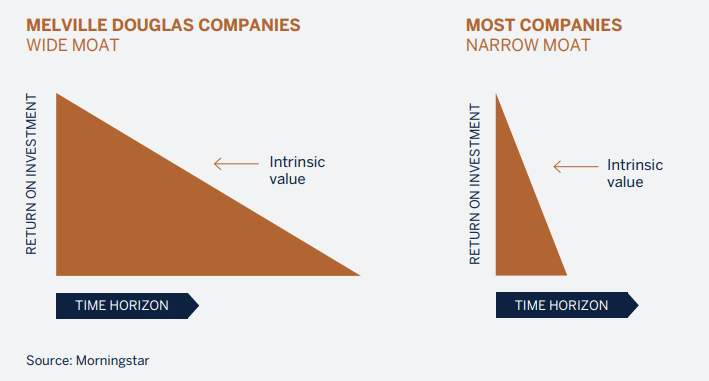 MELVILLE DOUGLAS COMPANIES
WIDE MOAT

RETURN ON INVESTMENT

Intrinsic value

TIME HORIZON

MOST COMPANIES
NARROW MOAT

RETURN ON INVESTMENT

Intrinsic value

TIME HORIZON

Source: Morningstar